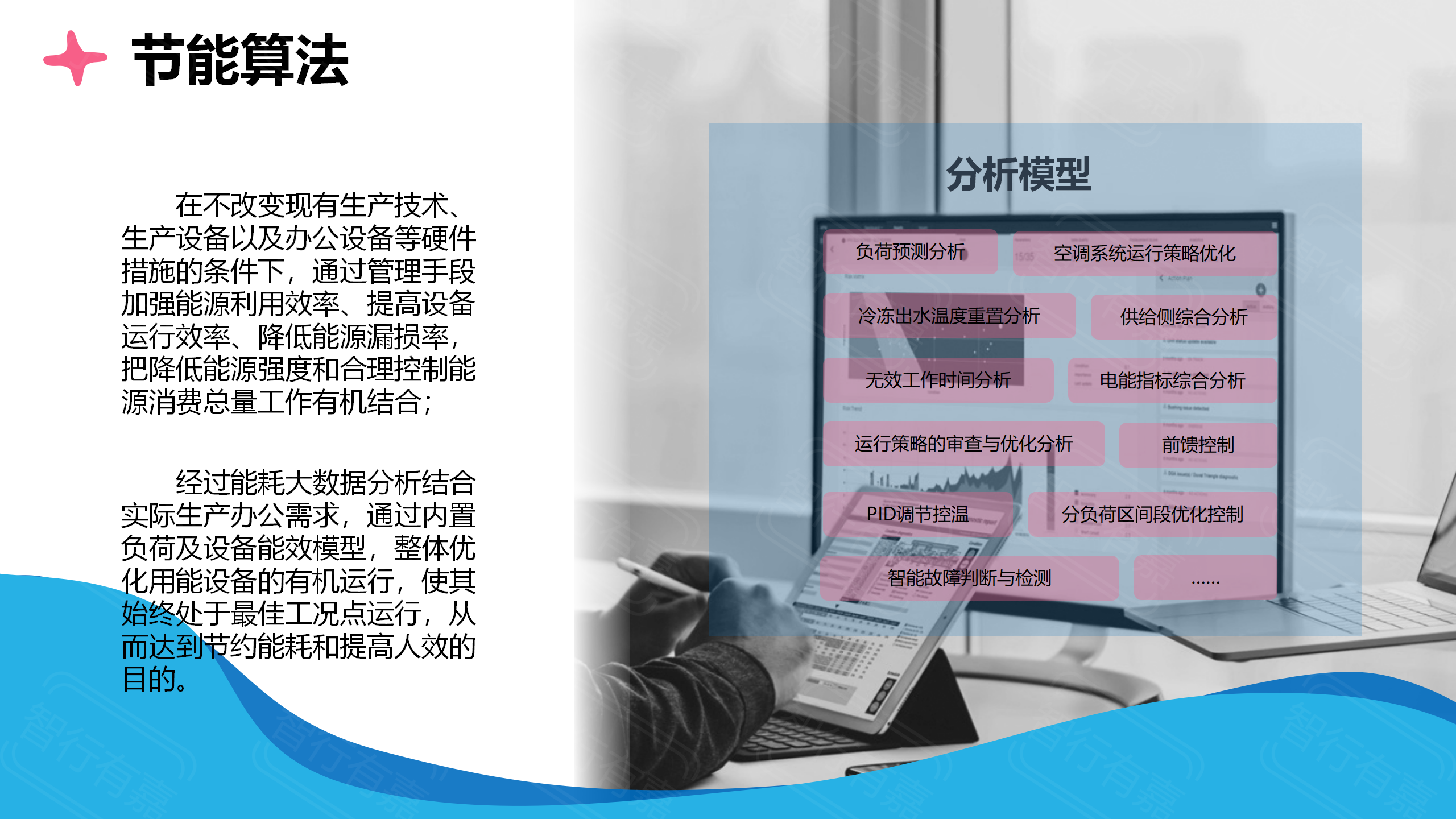 节能算法

在不改变现有生产技术、生产设备以及办公设备等硬件措施的条件下，通过管理手段加强能源利用效率、提高设备运行效率、降低能源漏损率，把降低能源强度和合理控制能源消费总量工作有机结合；

经过能耗大数据分析结合实际生产办公需求，通过内置负荷及设备能效模型，整体优化用能设备的有机运行，使其始终处于最佳工况点运行，从而达到节约能耗和提高人效的目的。

分析模型

负荷预测分析
空调系统运行策略优化
冷冻出水温度重置分析
供给侧综合分析
无效工作时间分析
电能指标综合分析
运行策略的审查与优化分析
前馈控制
PID调节控温
分负荷区间段优化控制
智能故障判断与检测
......